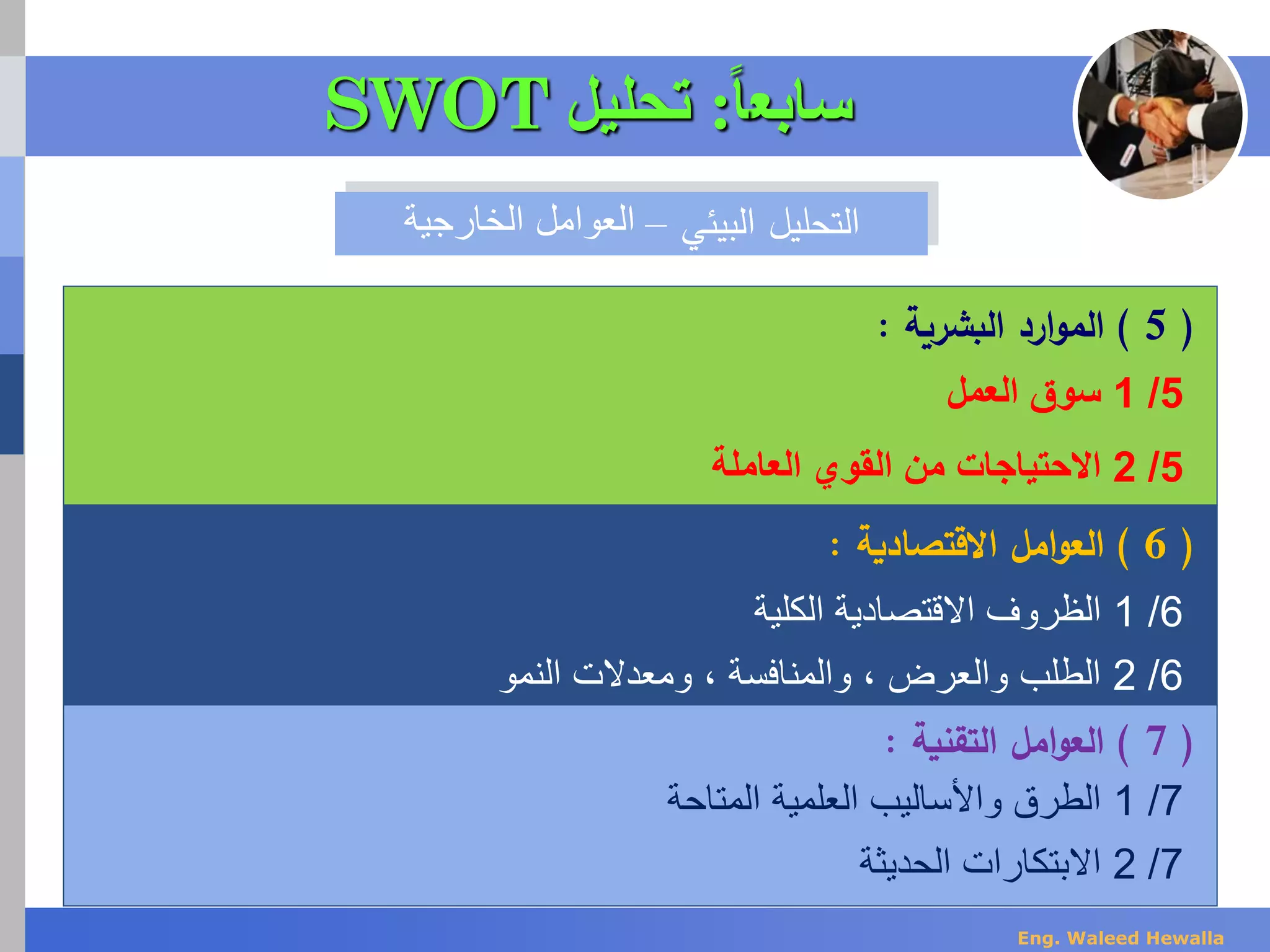 سابعاً: تحليل SWOT

التحليل البيئي – العوامل الخارجية

( 5 ) الموارد البشرية :

5/ 1 سوق العمل

5/ 2 الاحتياجات من القوي العاملة

( 6 ) العوامل الاقتصادية :

6/ 1 الظروف الاقتصادية الكلية

6/ 2 الطلب والعرض ، والمنافسة ، ومعدلات النمو

( 7 ) العوامل التقنية :

7/ 1 الطرق والأساليب العلمية المتاحة

7/ 2 الابتكارات الحديثة

Eng. Waleed Hewalla